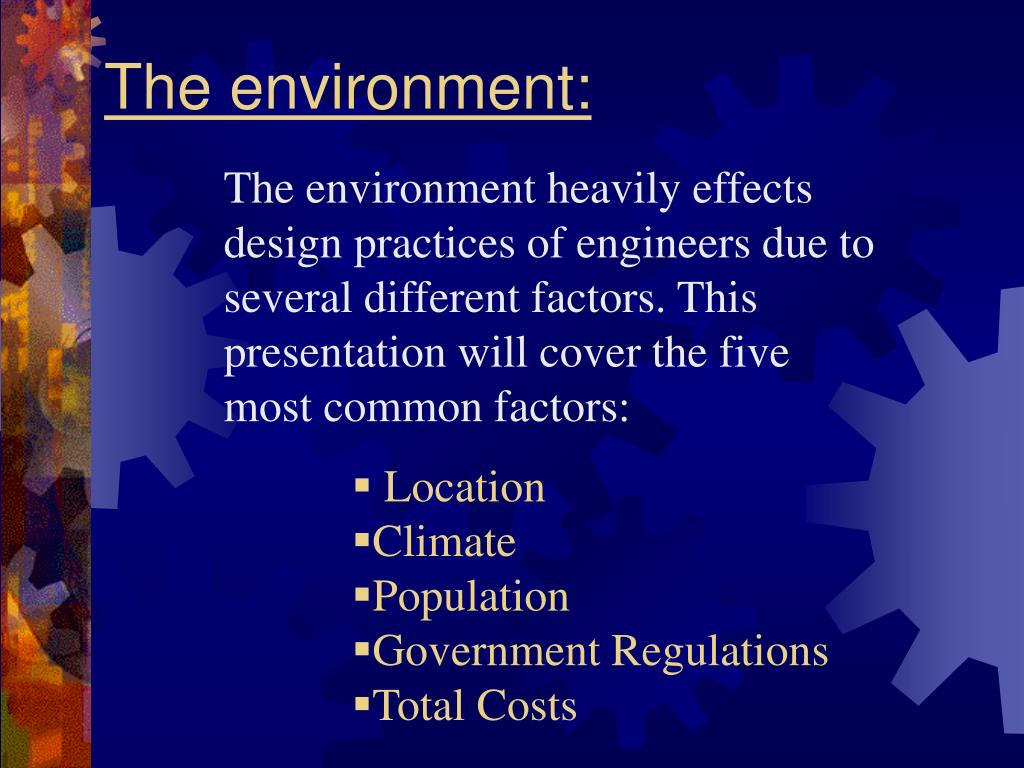 The environment:

The environment heavily effects design practices of engineers due to several different factors. This presentation will cover the five most common factors:

▪ Location
▪Climate
▪Population
▪Government Regulations
▪Total Costs